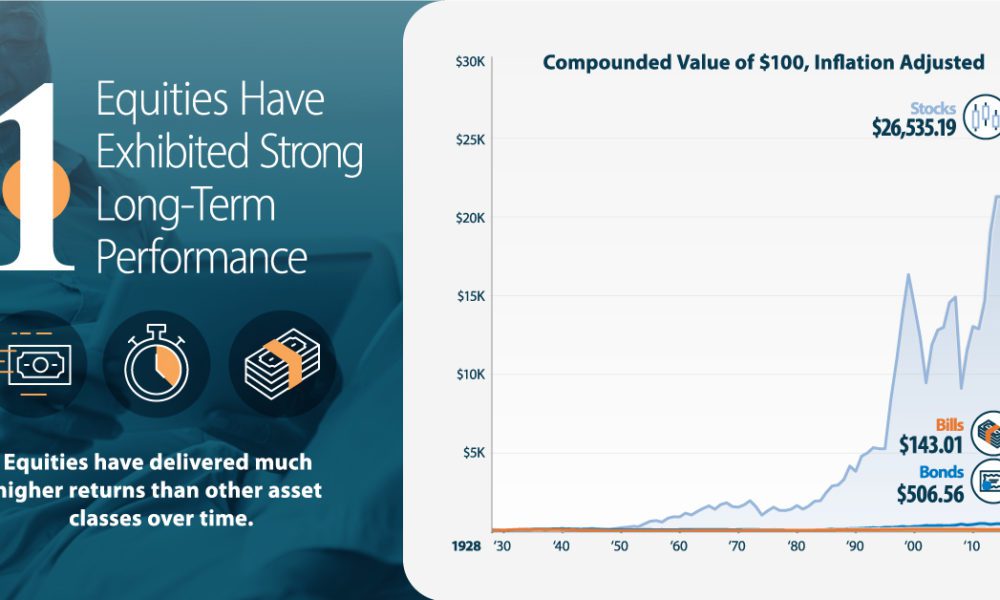 1 Equities Have Exhibited Strong Long-Term Performance

Equities have delivered much higher returns than other asset classes over time.

Compounded Value of $100, Inflation Adjusted

$30K
$25K
$20K
$15K
$10K
$5K

Stocks
$26,535.19

Bills
$143.01

Bonds
$506.56

1928 '30 '40 '50 '60 '70 '80 '90 '00 '10